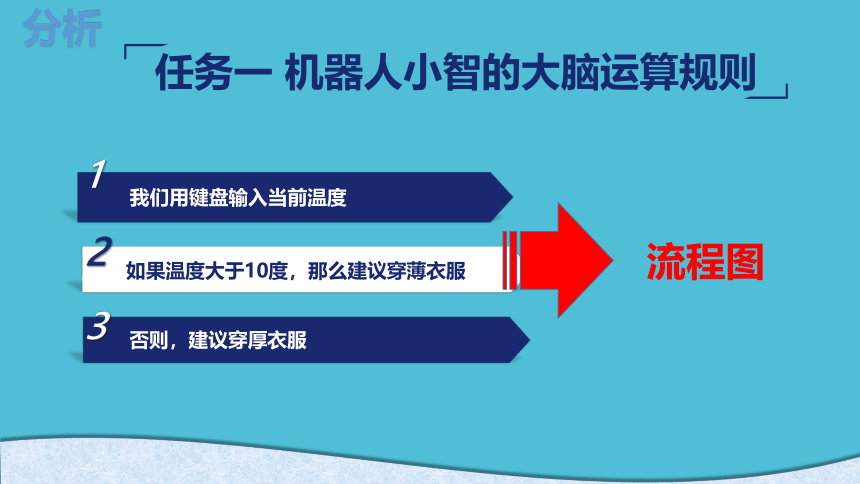 分析

任务一 机器人小智的大脑运算规则

1 我们用键盘输入当前温度

2 如果温度大于10度，那么建议穿薄衣服

3 否则，建议穿厚衣服

流程图